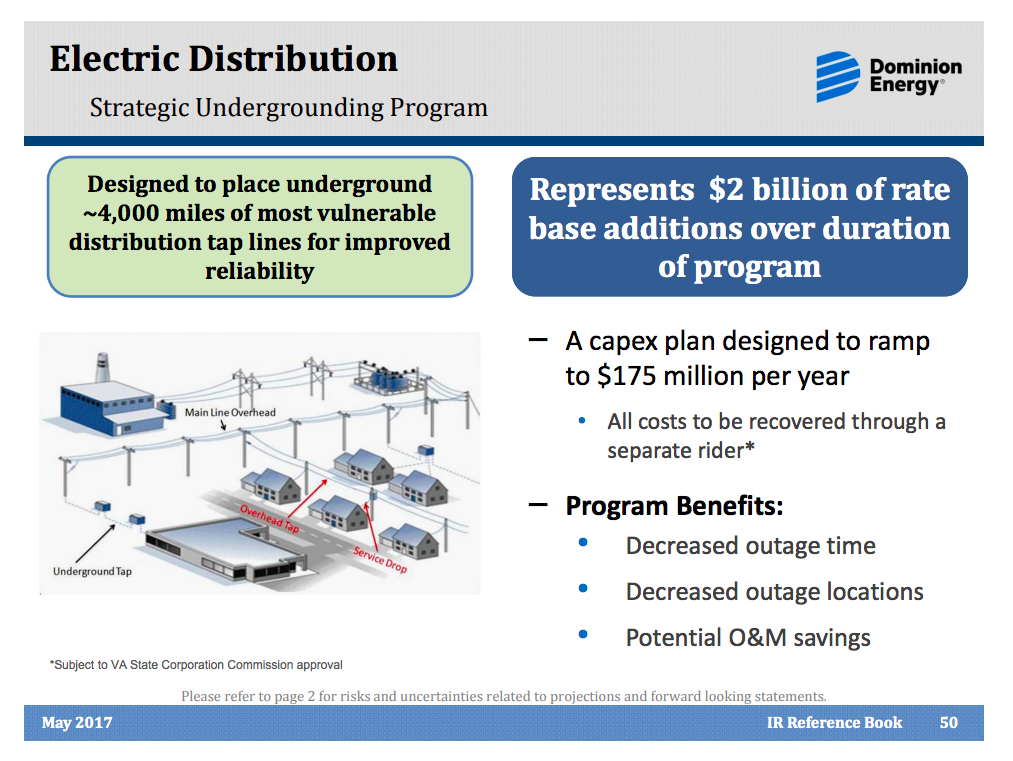 Electric Distribution
Strategic Undergrounding Program

Dominion Energy®

Designed to place underground ~4,000 miles of most vulnerable distribution tap lines for improved reliability

Represents $2 billion of rate base additions over duration of program

Main Line Overhead

Overhead Tap

Service Drop

Underground Tap

– A capex plan designed to ramp to $175 million per year
• All costs to be recovered through a separate rider*

– Program Benefits:
• Decreased outage time
• Decreased outage locations
• Potential O&M savings

*Subject to VA State Corporation Commission approval

Please refer to page 2 for risks and uncertainties related to projections and forward looking statements.

May 2017 IR Reference Book 50